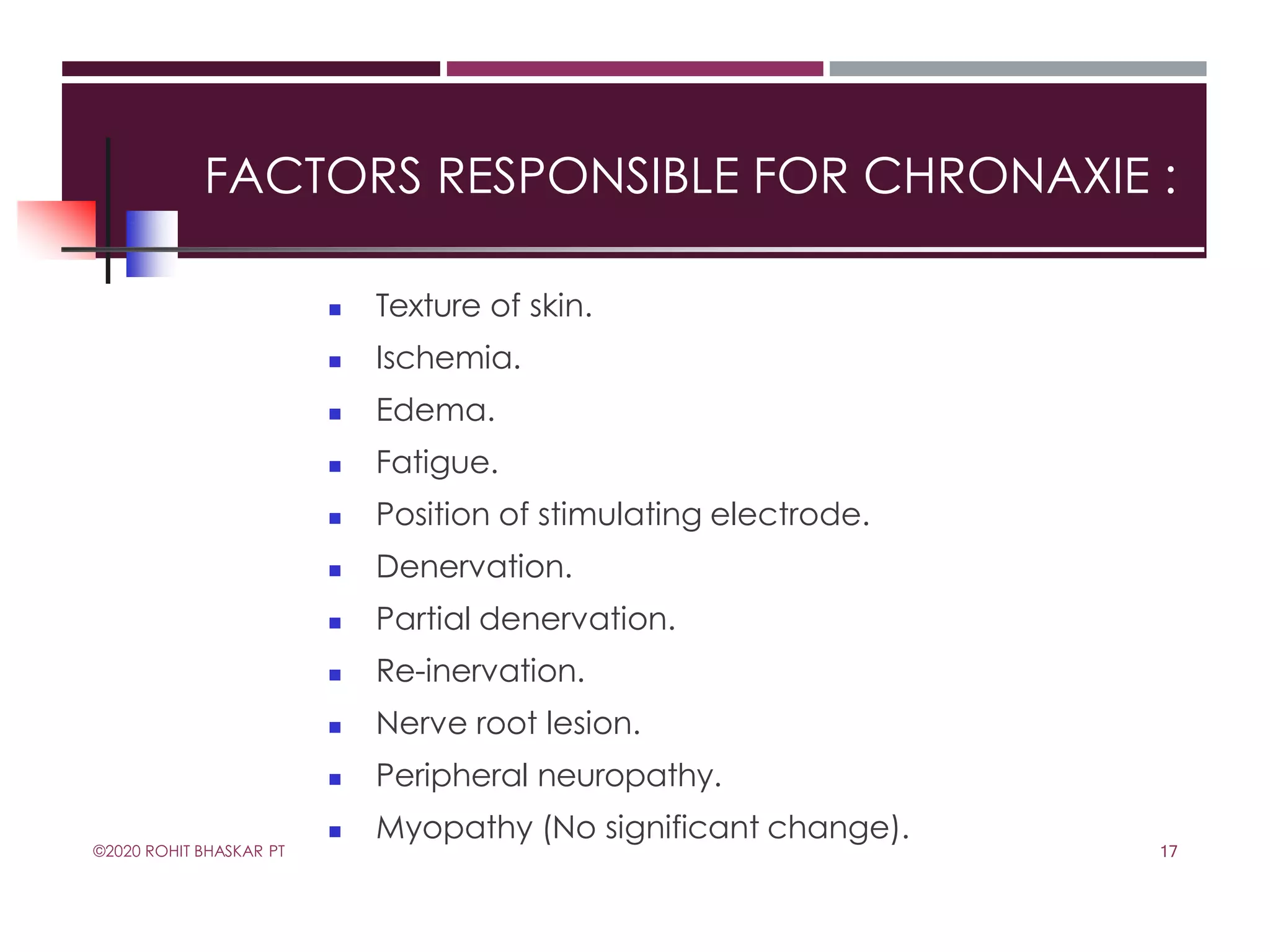 FACTORS RESPONSIBLE FOR CHRONAXIE :

- Texture of skin.
- Ischemia.
- Edema.
- Fatigue.
- Position of stimulating electrode.
- Denervation.
- Partial denervation.
- Re-inervation.
- Nerve root lesion.
- Peripheral neuropathy.
- Myopathy (No significant change).

©2020 ROHIT BHASKAR PT

17